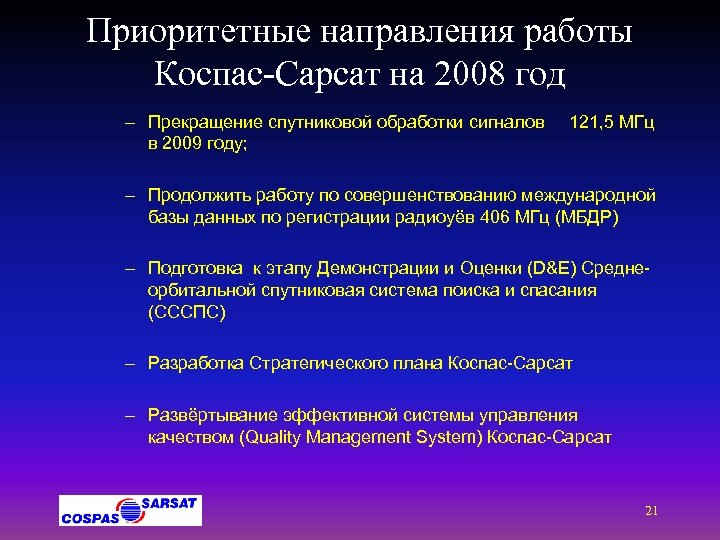 Приоритетные направления работы Коспас-Сарсат на 2008 год

– Прекращение спутниковой обработки сигналов 121,5 МГц в 2009 году;

– Продолжить работу по совершенствованию международной базы данных по регистрации радиоуёв 406 МГц (МБДР)

– Подготовка к этапу Демонстрации и Оценки (D&E) Средне-орбитальной спутниковая система поиска и спасания (СССПС)

– Разработка Стратегического плана Коспас-Сарсат

– Развёртывание эффективной системы управления качеством (Quality Management System) Коспас-Сарсат

COSPAS SARSAT

21